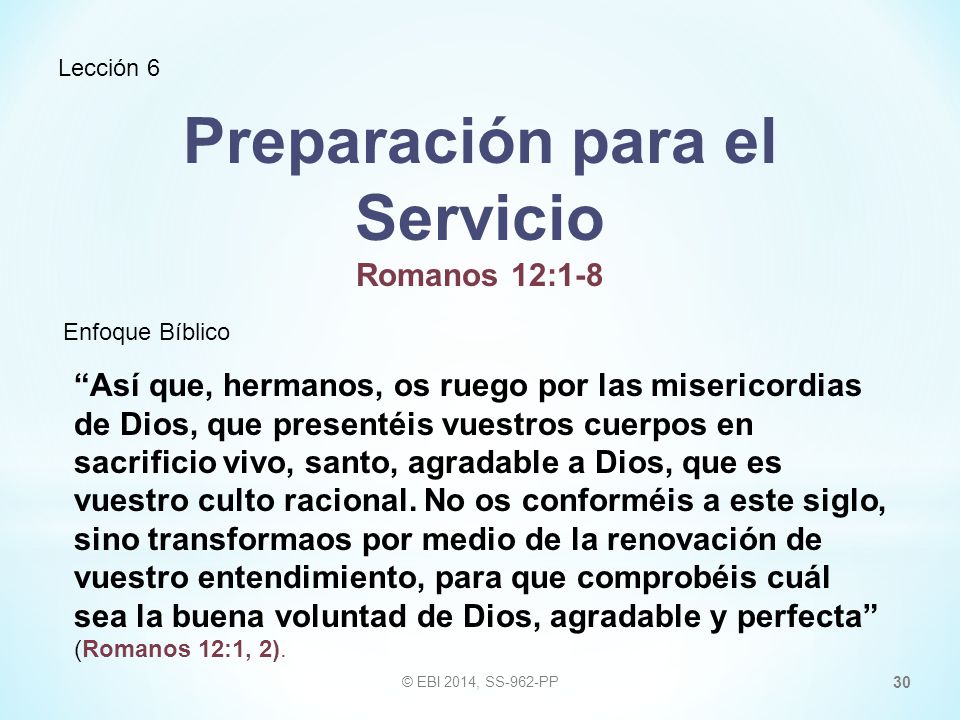 Lección 6

Preparación para el Servicio

Romanos 12:1-8

Enfoque Bíblico

“Así que, hermanos, os ruego por las misericordias de Dios, que presentéis vuestros cuerpos en sacrificio vivo, santo, agradable a Dios, que es vuestro culto racional. No os conforméis a este siglo, sino transformaos por medio de la renovación de vuestro entendimiento, para que comprobéis cuál sea la buena voluntad de Dios, agradable y perfecta” (Romanos 12:1, 2).

© EBI 2014, SS-962-PP

30